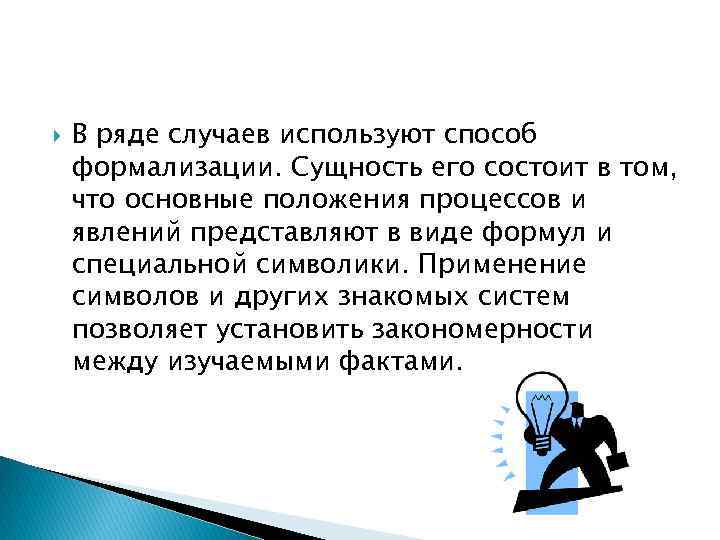 В ряде случаев используют способ формализации. Сущность его состоит в том, что основные положения процессов и явлений представляют в виде формул и специальной символики. Применение символов и других знакомых систем позволяет установить закономерности между изучаемыми фактами.